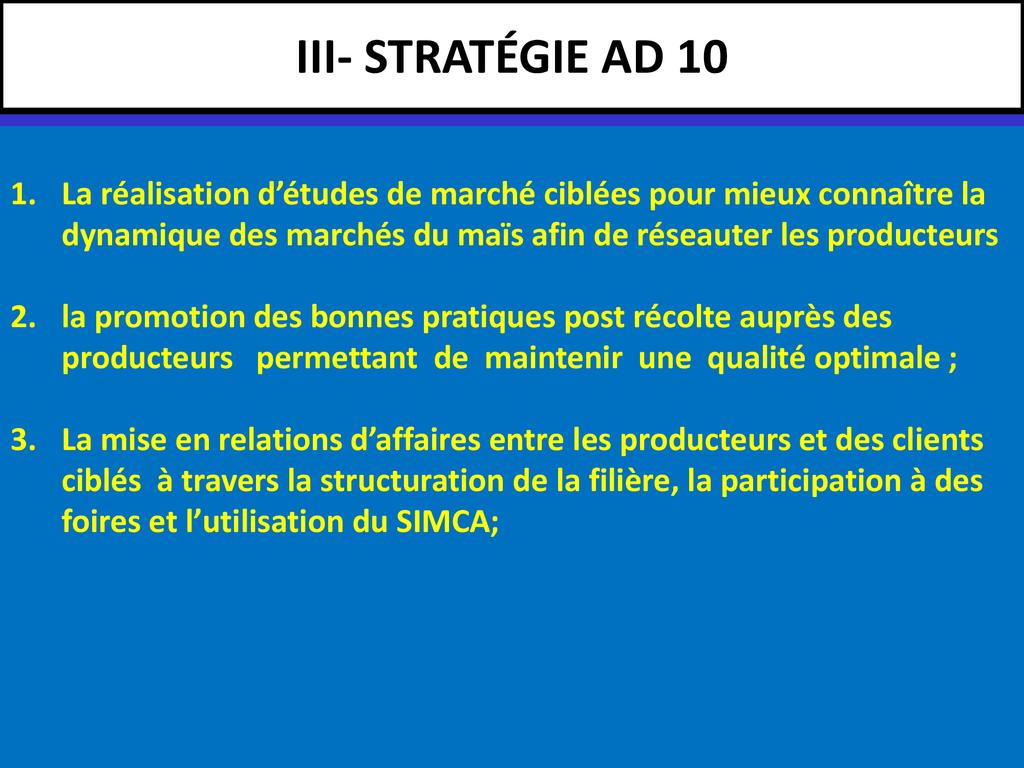 III- STRATÉGIE AD 10

1. La réalisation d’études de marché ciblées pour mieux connaître la dynamique des marchés du maïs afin de réseauter les producteurs

2. la promotion des bonnes pratiques post récolte auprès des producteurs permettant de maintenir une qualité optimale ;

3. La mise en relations d’affaires entre les producteurs et des clients ciblés à travers la structuration de la filière, la participation à des foires et l’utilisation du SIMCA;